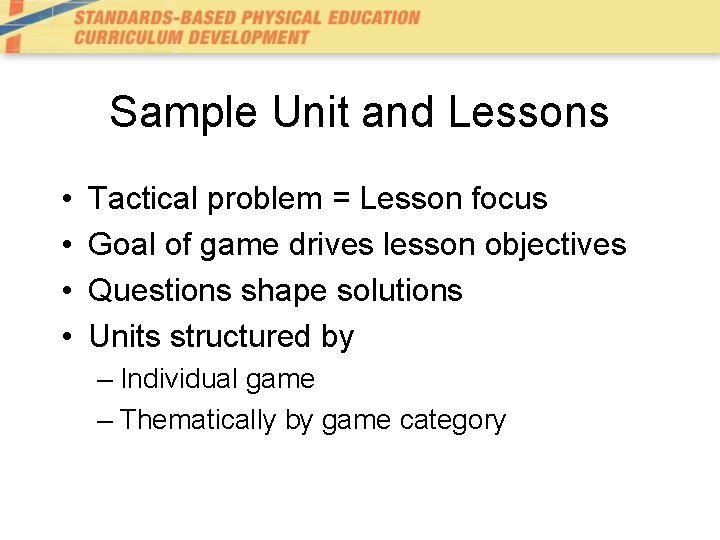 STANDARDS-BASED PHYSICAL EDUCATION
CURRICULUM DEVELOPMENT

Sample Unit and Lessons

• Tactical problem = Lesson focus
• Goal of game drives lesson objectives
• Questions shape solutions
• Units structured by
– Individual game
– Thematically by game category